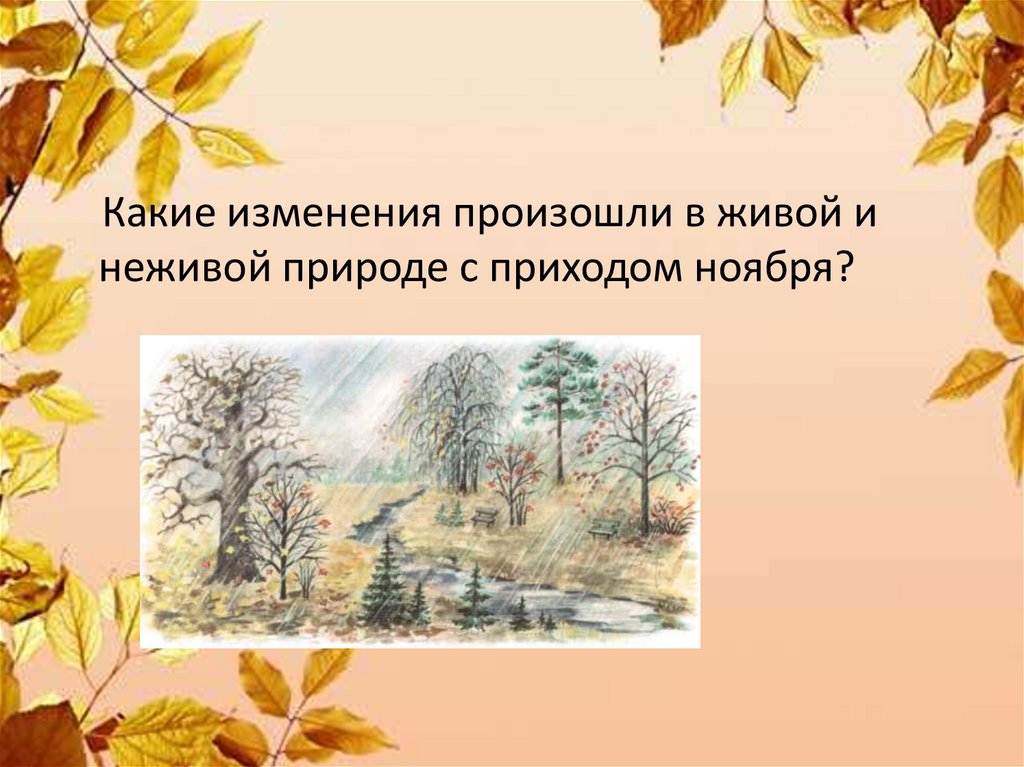 Какие изменения произошли в живой и неживой природе с приходом ноября?